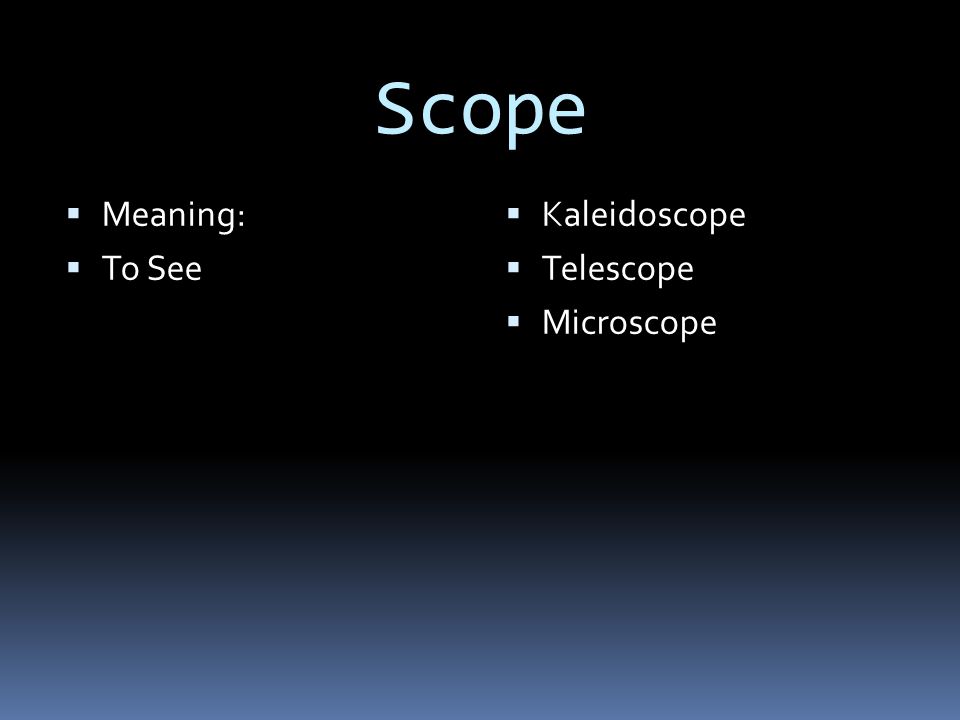 Scope

- Meaning:
- To See

- Kaleidoscope
- Telescope
- Microscope